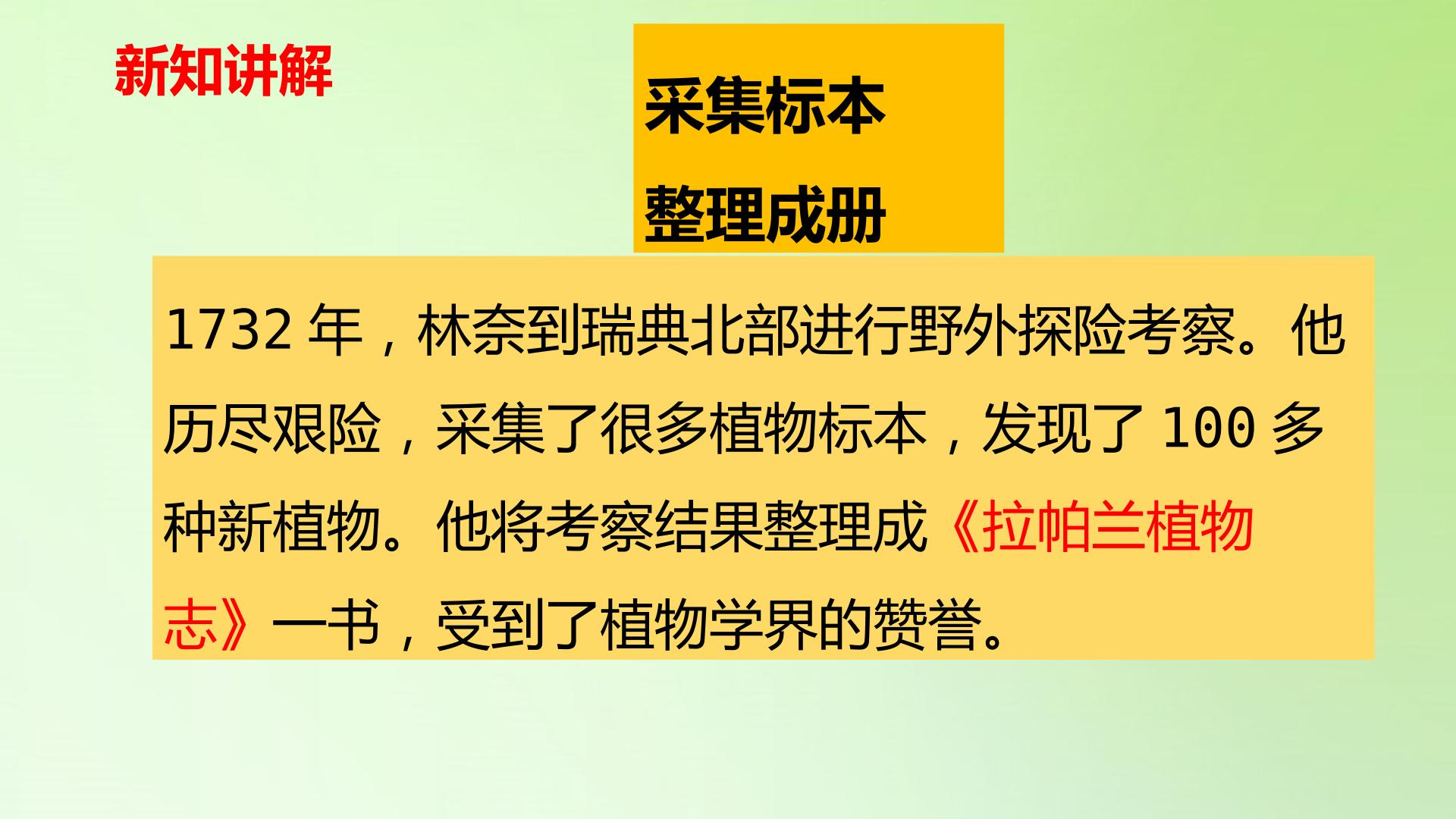 新知讲解

采集标本
整理成册

1732年，林奈到瑞典北部进行野外探险考察。他历尽艰险，采集了很多植物标本，发现了100多种新植物。他将考察结果整理成《拉帕兰植物志》一书，受到了植物学界的赞誉。